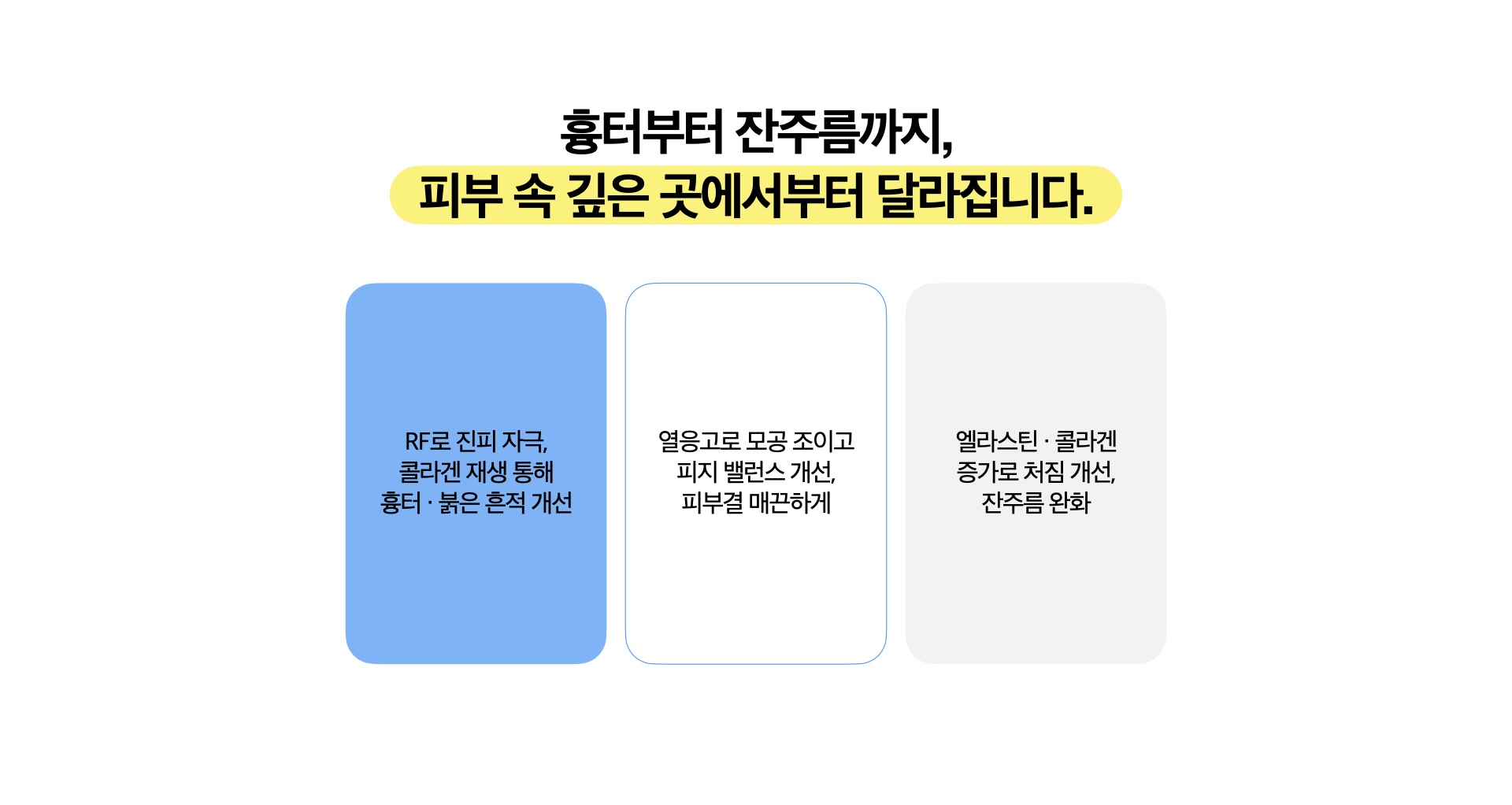 흉터부터 잔주름까지,
피부 속 깊은 곳에서부터 달라집니다.

RF로 진피 자극,
콜라겐 재생 통해
흉터 · 붉은 흔적 개선

열응고로 모공 조이고
피지 밸런스 개선,
피부결 매끈하게

엘라스틴 · 콜라겐
증가로 처짐 개선,
잔주름 완화